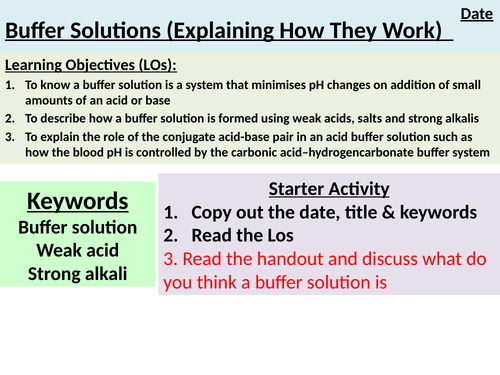 Date

Buffer Solutions (Explaining How They Work)

Learning Objectives (LOs):

1. To know a buffer solution is a system that minimises pH changes on addition of small amounts of an acid or base
2. To describe how a buffer solution is formed using weak acids, salts and strong alkalis
3. To explain the role of the conjugate acid-base pair in an acid buffer solution such as how the blood pH is controlled by the carbonic acid–hydrogencarbonate buffer system

Keywords
Buffer solution
Weak acid
Strong alkali

Starter Activity
1. Copy out the date, title & keywords
2. Read the Los
3. Read the handout and discuss what do you think a buffer solution is